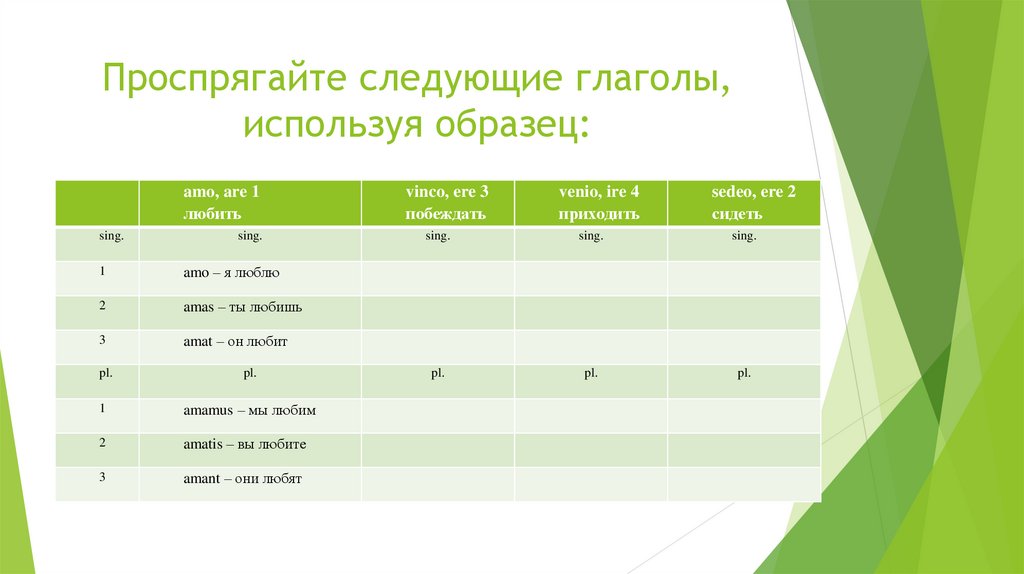 Проспрягайте следующие глаголы, используя образец:

| | amo, are 1 любить | vinco, ere 3 побеждать | venio, ire 4 приходить | sedeo, ere 2 сидеть |
|---|---|---|---|---|
| sing. | sing. | sing. | sing. | sing. |
| 1 | amo – я люблю | | | |
| 2 | amas – ты любишь | | | |
| 3 | amat – он любит | | | |
| pl. | pl. | pl. | pl. | pl. |
| 1 | amamus – мы любим | | | |
| 2 | amatis – вы любите | | | |
| 3 | amant – они любят | | | |